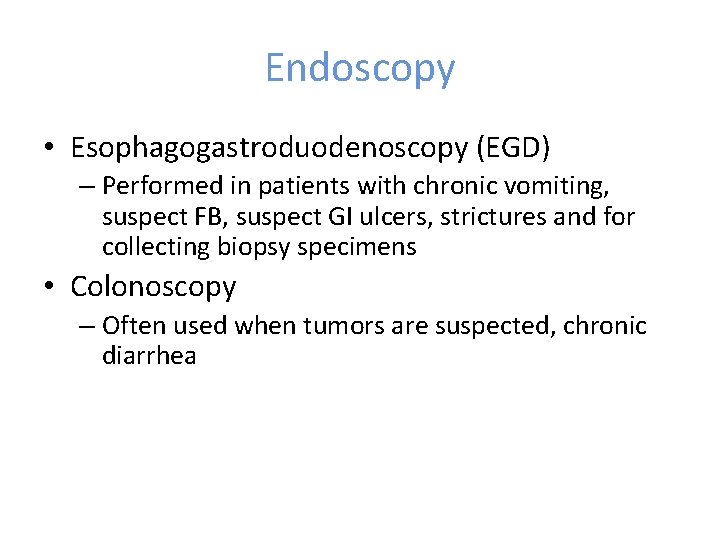 Endoscopy

• Esophagogastroduodenoscopy (EGD)
– Performed in patients with chronic vomiting, suspect FB, suspect GI ulcers, strictures and for collecting biopsy specimens

• Colonoscopy
– Often used when tumors are suspected, chronic diarrhea